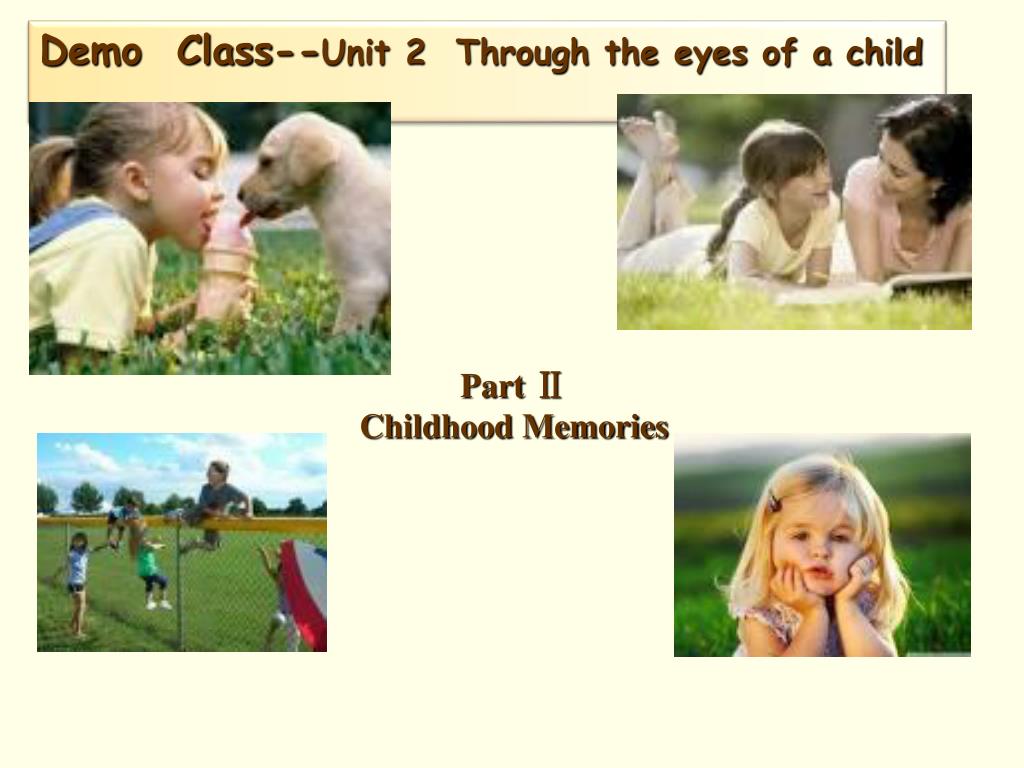 Demo Class--Unit 2 Through the eyes of a child

Part Ⅱ
Childhood Memories